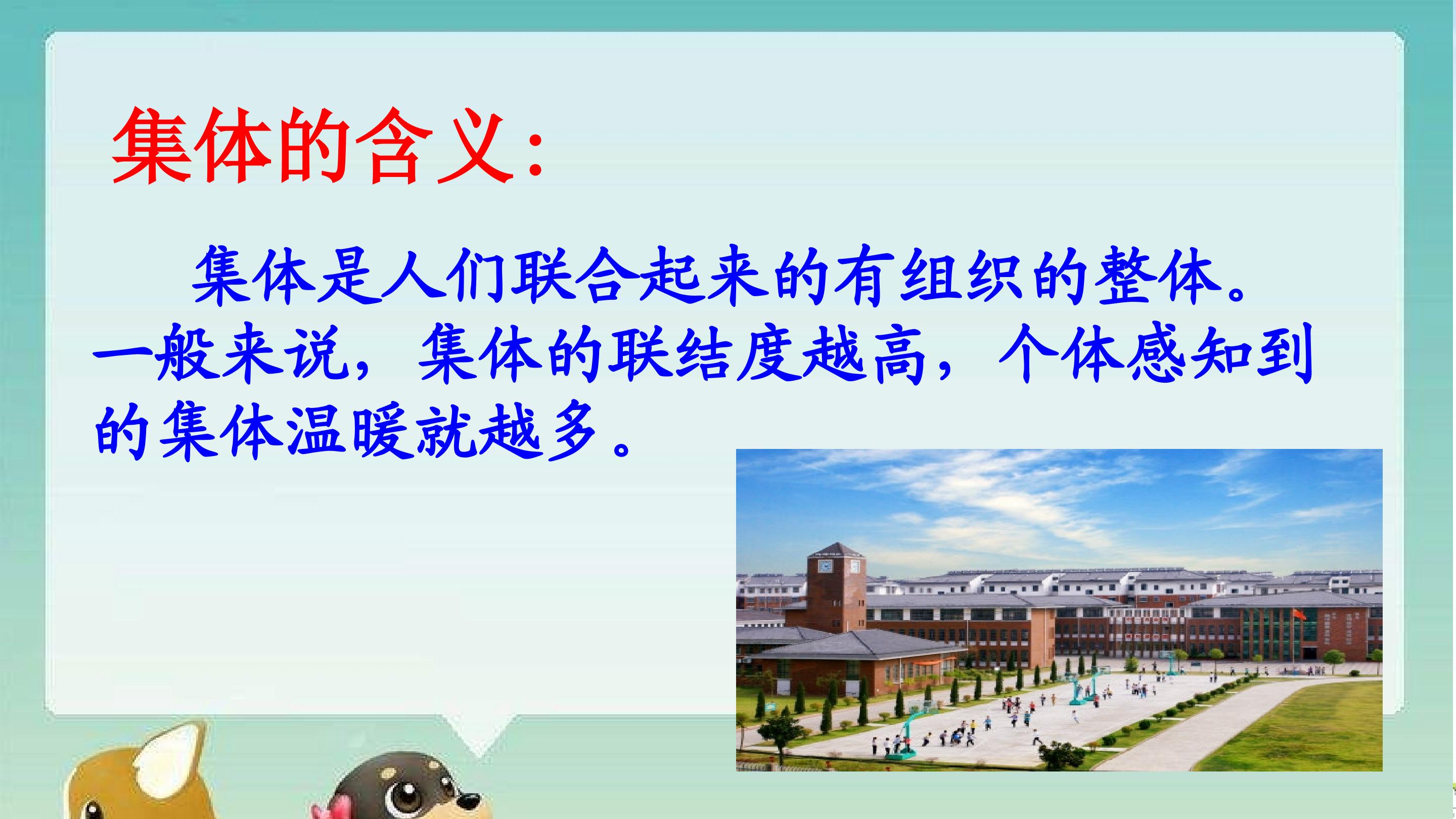 集体的含义:

集体是人们联合起来的有组织的整体。一般来说，集体的联结度越高，个体感知到的集体温暖就越多。